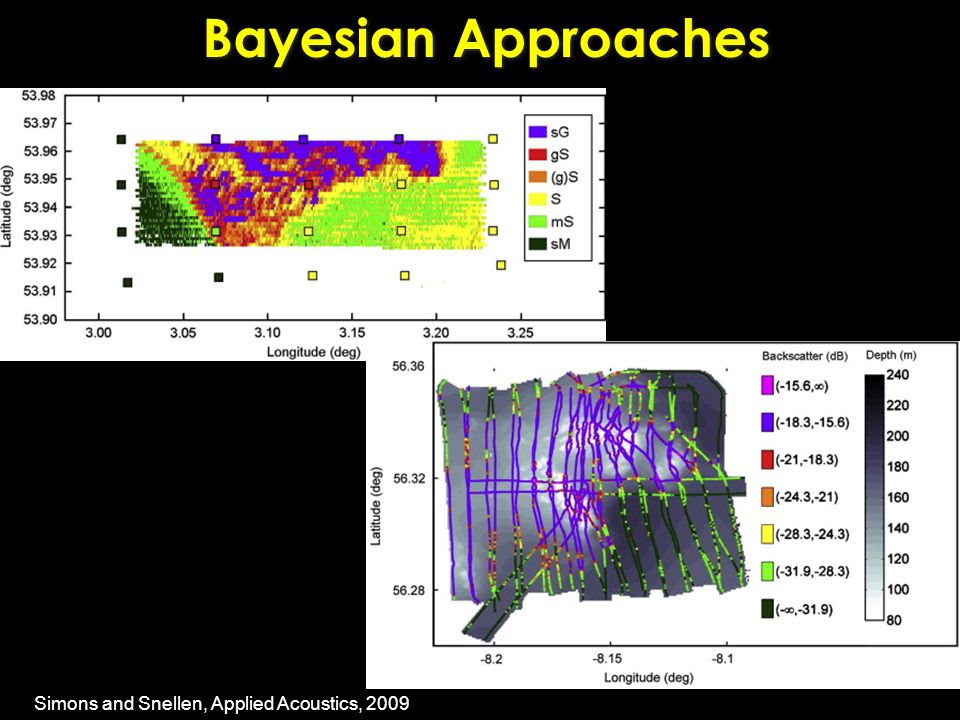 Bayesian Approaches

53.98
53.97
53.96
53.95
53.94
53.93
53.92
53.91
53.90
Latitude (deg)
3.00 3.05 3.10 3.15 3.20 3.25
Longitude (deg)
sG
gS
(g)S
S
mS
sM

56.36
56.32
56.28
Latitude (deg)
-8.2 -8.15 -8.1
Longitude (deg)
Backscatter (dB)
(-15.6,∞)
(-18.3,-15.6)
(-21,-18.3)
(-24.3,-21)
(-28.3,-24.3)
(-31.9,-28.3)
(-∞,-31.9)
Depth (m)
240
220
200
180
160
140
120
100
80

Simons and Snellen, Applied Acoustics, 2009